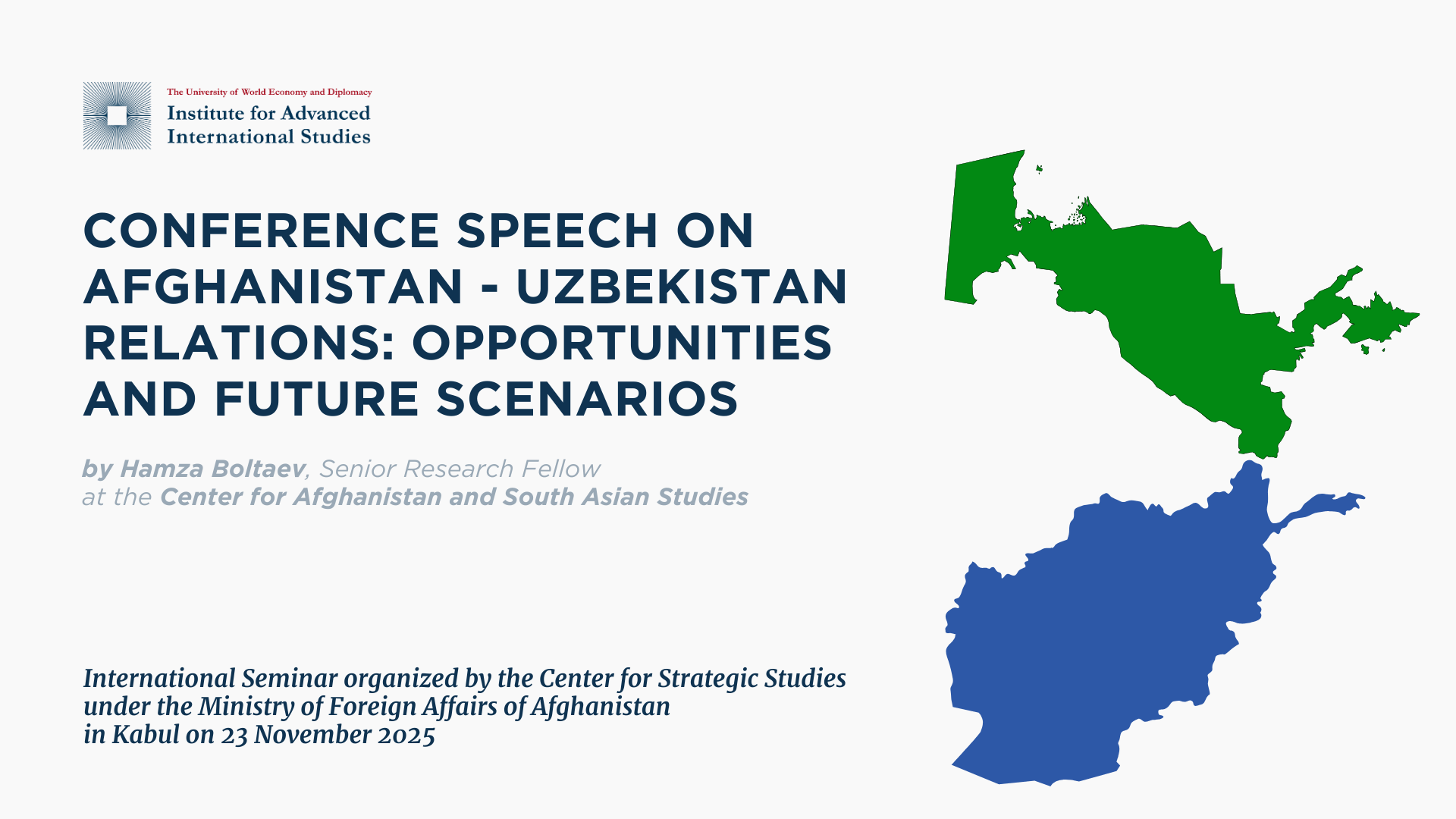 The University of World Economy and Diplomacy
Institute for Advanced International Studies

CONFERENCE SPEECH ON AFGHANISTAN - UZBEKISTAN RELATIONS: OPPORTUNITIES AND FUTURE SCENARIOS

by Hamza Boltaev, Senior Research Fellow at the Center for Afghanistan and South Asian Studies

International Seminar organized by the Center for Strategic Studies under the Ministry of Foreign Affairs of Afghanistan in Kabul on 23 November 2025